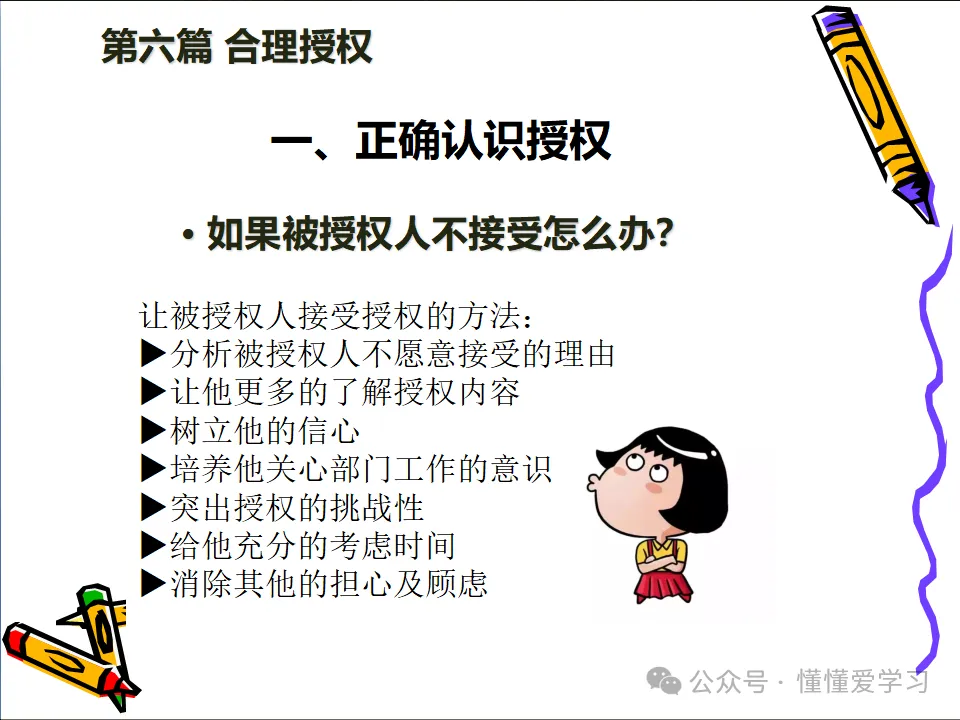 第六篇 合理授权

一、正确认识授权

• 如果被授权人不接受怎么办?

让被授权人接受授权的方法:
▶分析被授权人不愿意接受的理由
▶让他更多的了解授权内容
▶树立他的信心
▶培养他关心部门工作的意识
▶突出授权的挑战性
▶给他充分的考虑时间
▶消除其他的担心及顾虑

公众号 · 懂懂爱学习